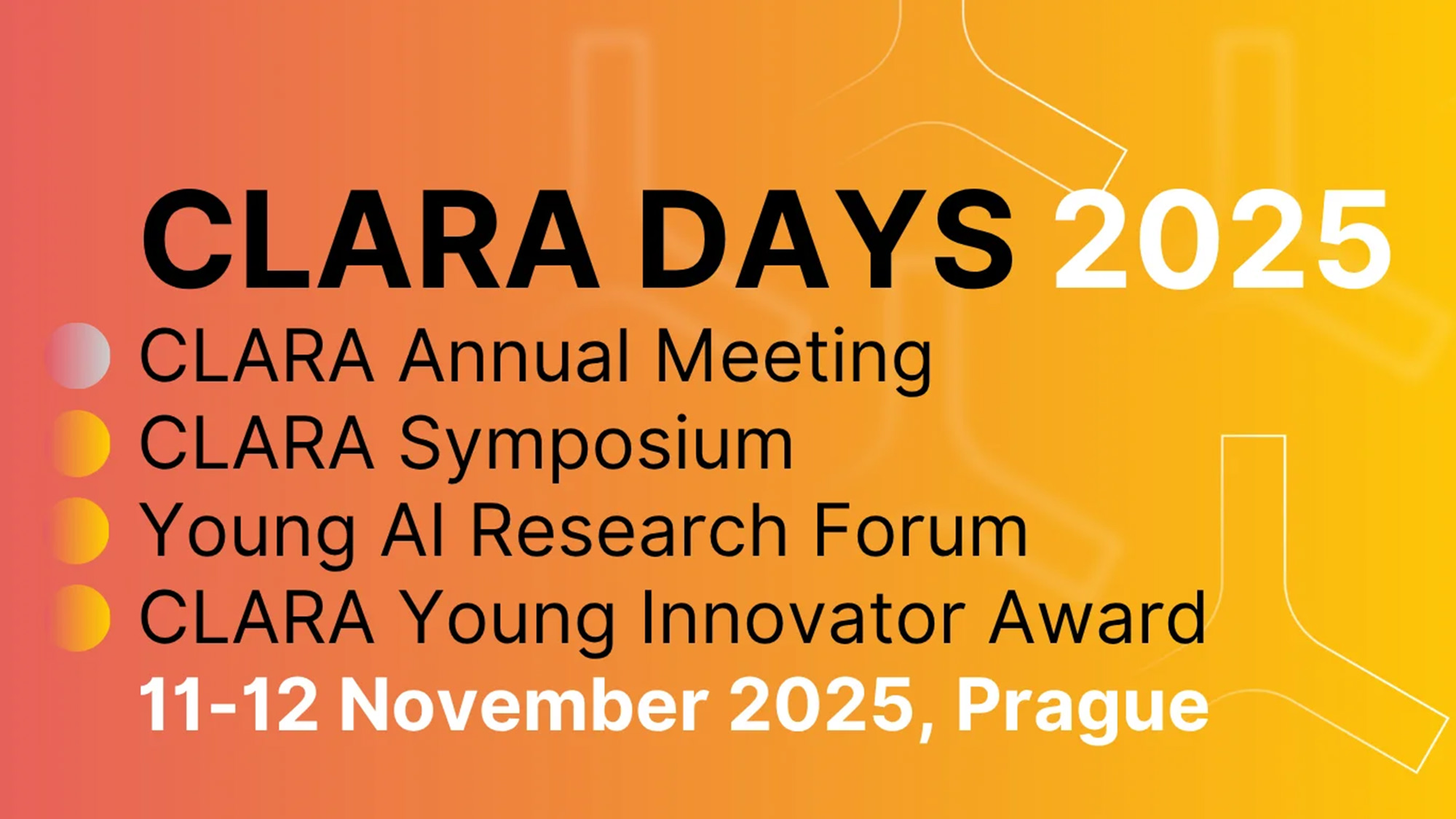 CLARA DAYS 2025

CLARA Annual Meeting
CLARA Symposium
Young AI Research Forum
CLARA Young Innovator Award

11-12 November 2025, Prague